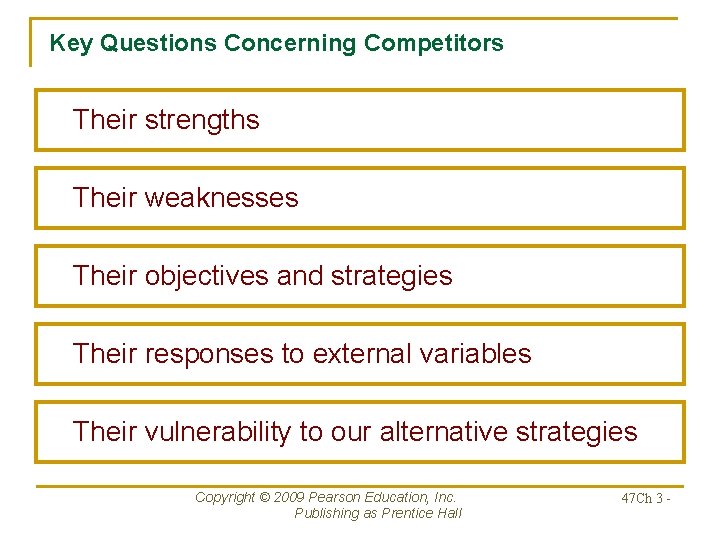 Key Questions Concerning Competitors

Their strengths

Their weaknesses

Their objectives and strategies

Their responses to external variables

Their vulnerability to our alternative strategies

Copyright © 2009 Pearson Education, Inc. Publishing as Prentice Hall

47Ch 3 -